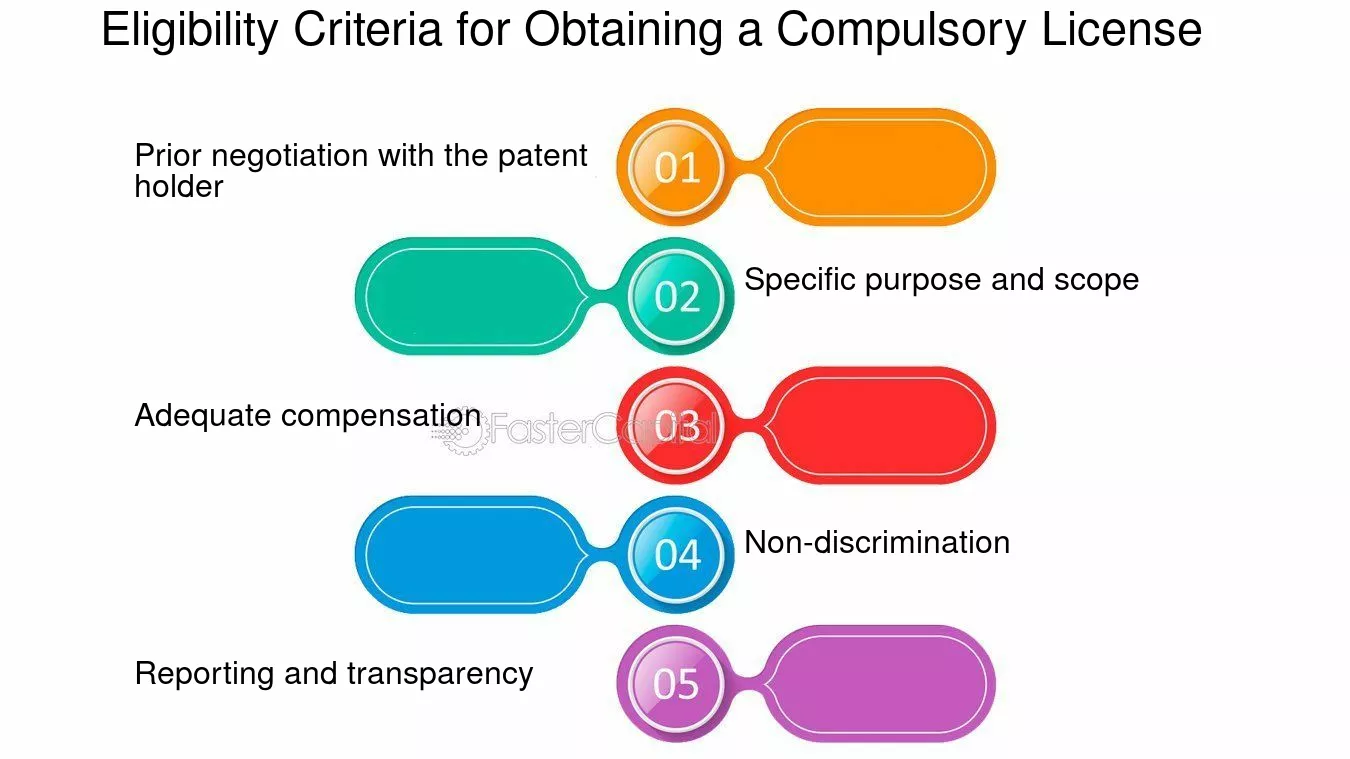 Eligibility Criteria for Obtaining a Compulsory License

Prior negotiation with the patent holder

01

02

Specific purpose and scope

Adequate compensation

FasterCapital

03

04

Non-discrimination

Reporting and transparency

05